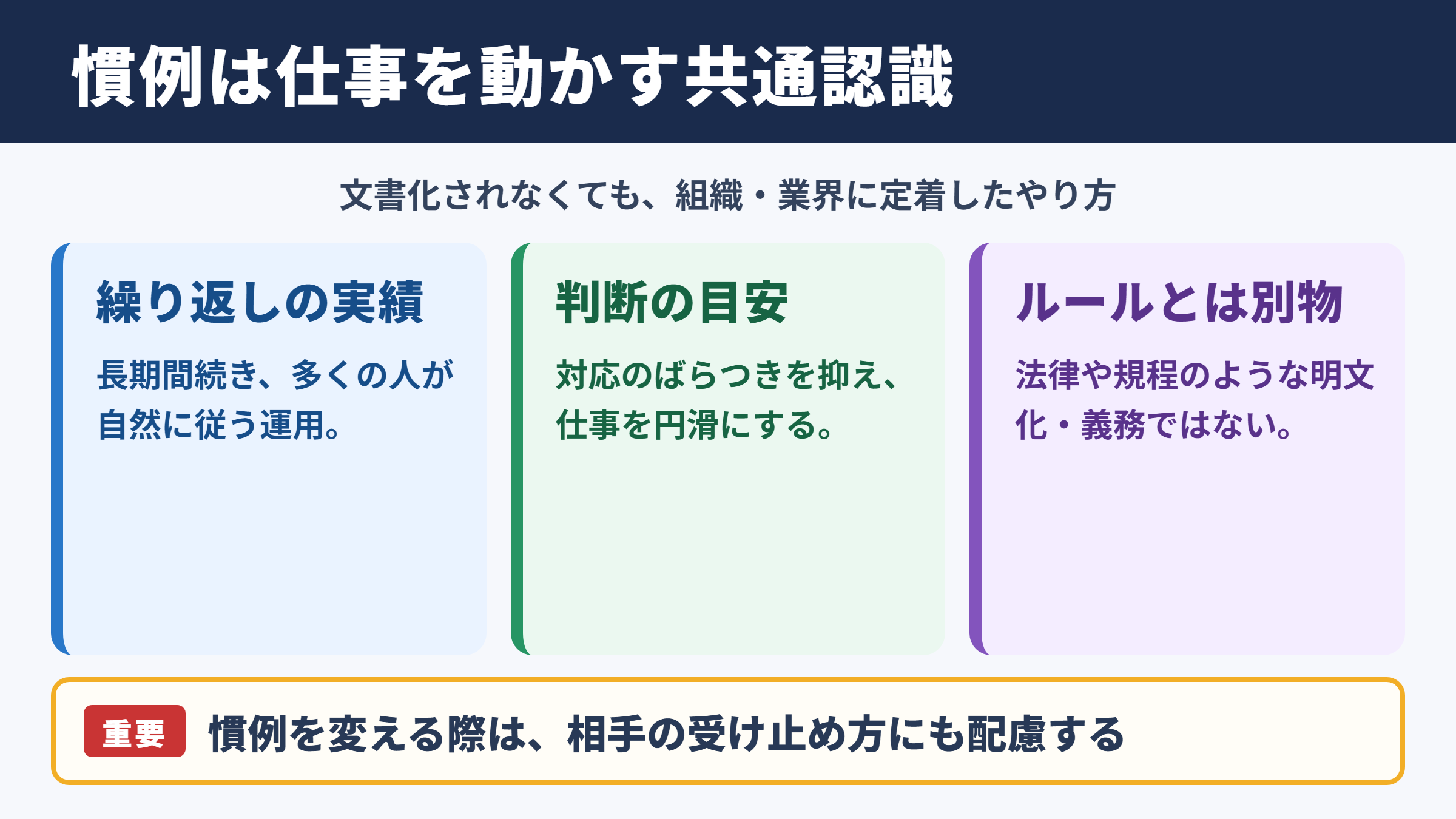 慣例は仕事を動かす共通認識

文書化されなくても、組織・業界に定着したやり方

繰り返しの実績

長期間続き、多くの人が自然に従う運用。

判断の目安

対応のばらつきを抑え、仕事を円滑にする。

ルールとは別物

法律や規程のような明文化・義務ではない。

重要 慣例を変える際は、相手の受け止め方にも配慮する